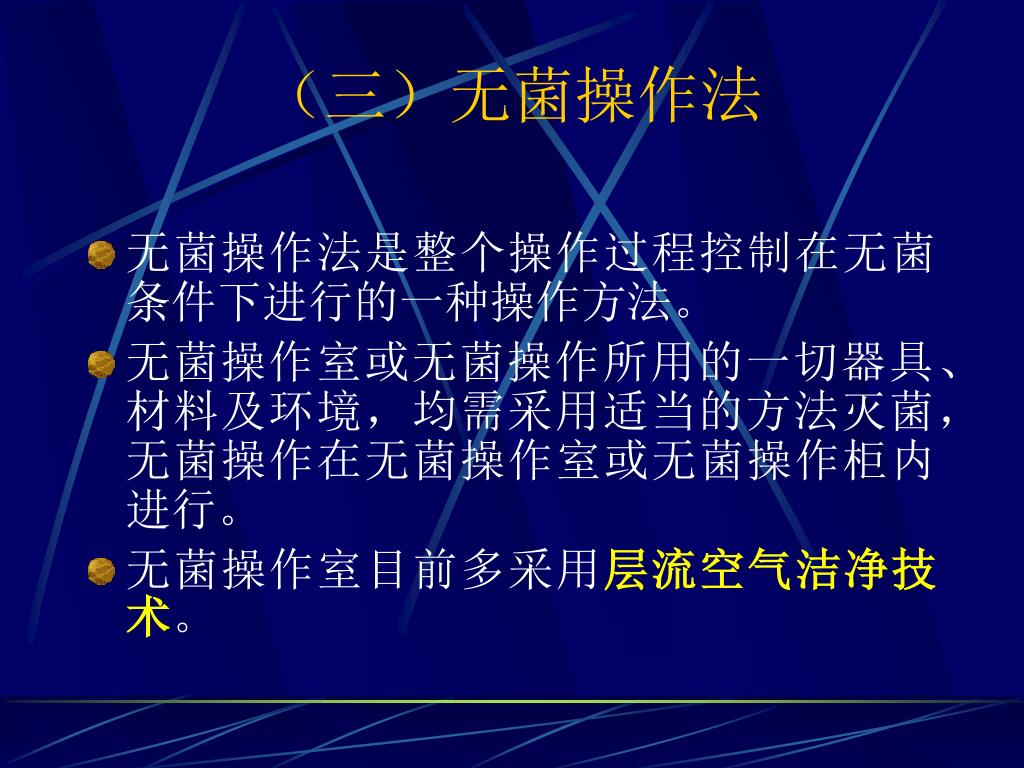 （三）无菌操作法

无菌操作法是整个操作过程控制在无菌条件下进行的一种操作方法。

无菌操作室或无菌操作所用的一切器具、材料及环境，均需采用适当的方法灭菌，无菌操作在无菌操作室或无菌操作柜内进行。

无菌操作室目前多采用层流空气洁净技术。